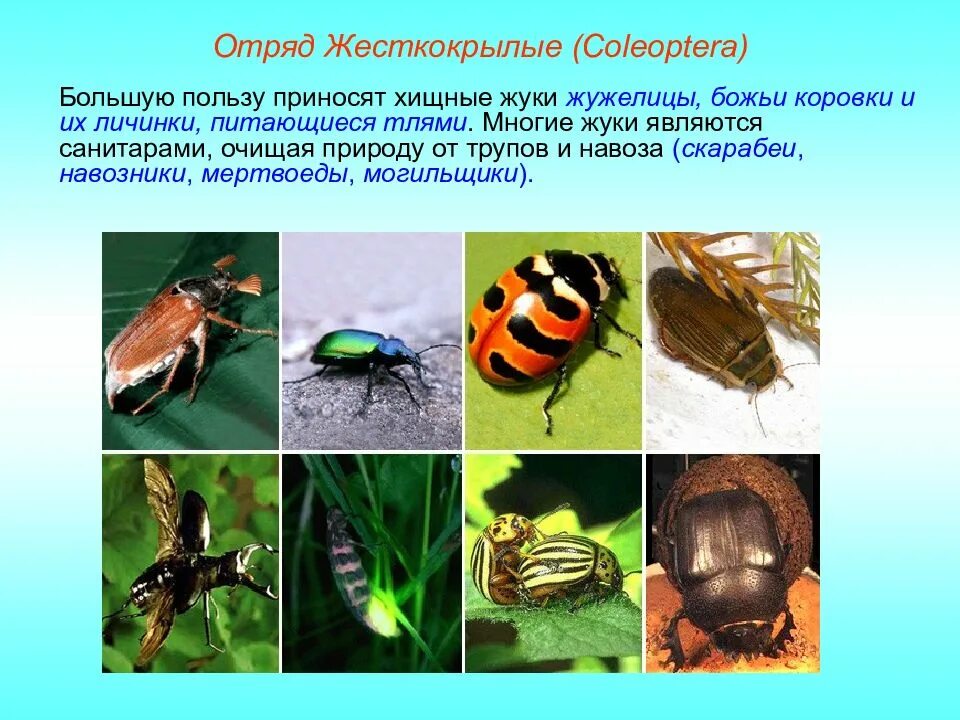 Отряд Жесткокрылые (Coleoptera)

Большую пользу приносят хищные жуки жужелицы, божьи коровки и их личинки, питающиеся тлями. Многие жуки являются санитарами, очищая природу от трупов и навоза (скарабеи, навозники, мертвоеды, могильщики).